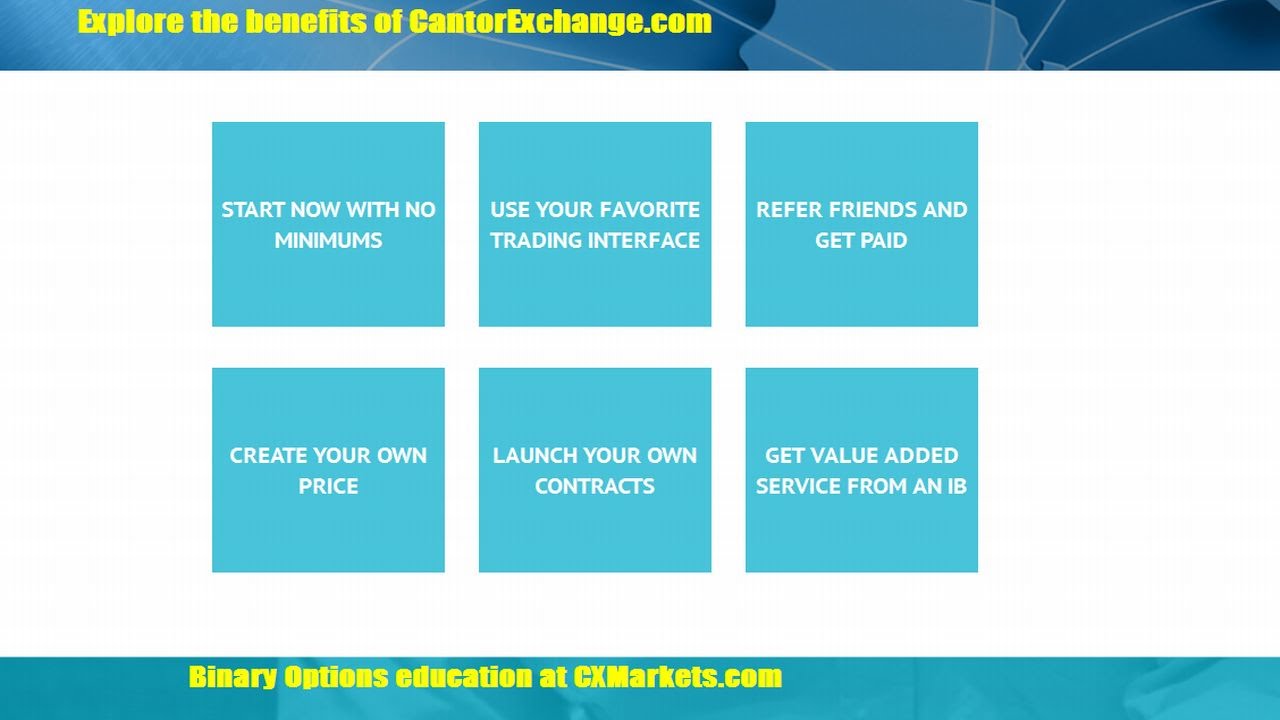 Explore the benefits of CantorExchange.com

START NOW WITH NO MINIMUMS

USE YOUR FAVORITE TRADING INTERFACE

REFER FRIENDS AND GET PAID

CREATE YOUR OWN PRICE

LAUNCH YOUR OWN CONTRACTS

GET VALUE ADDED SERVICE FROM AN IB

Binary Options education at CXMarkets.com